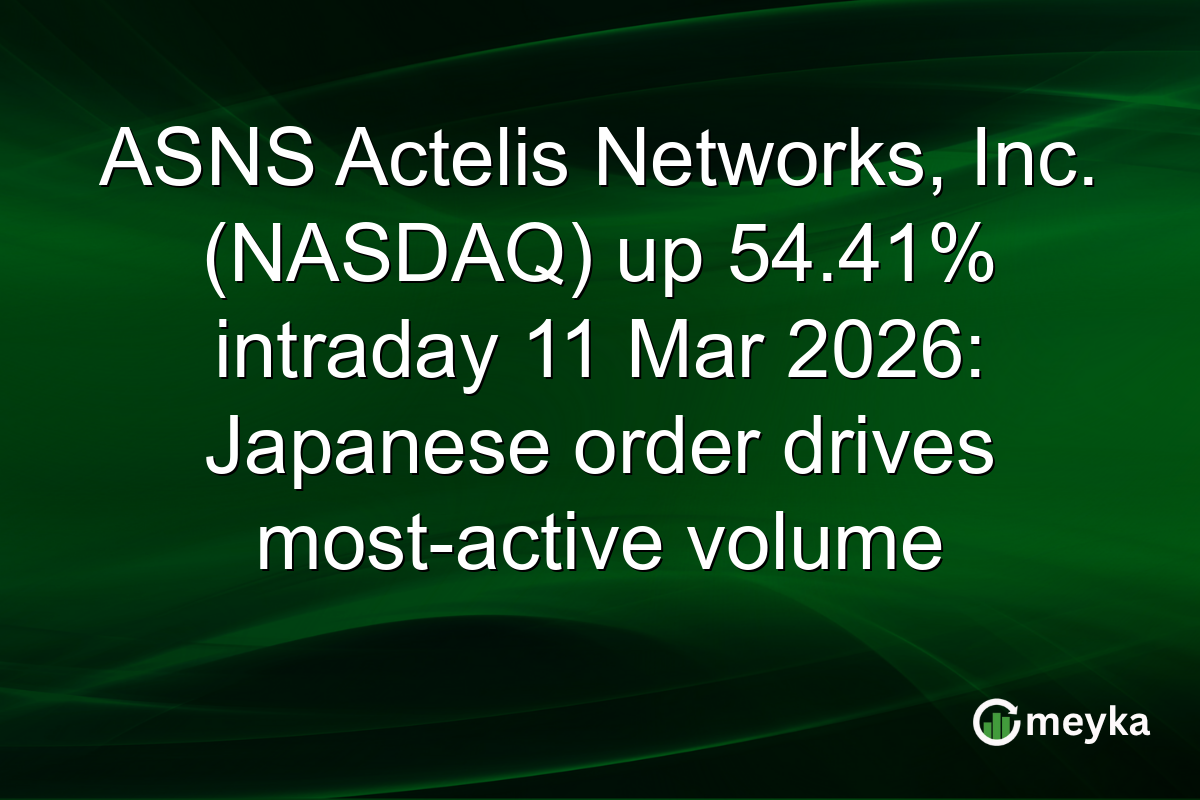 ASNS Actelis Networks, Inc. (NASDAQ) up 54.41% intraday 11 Mar 2026: Japanese order drives most-active volume

meyka